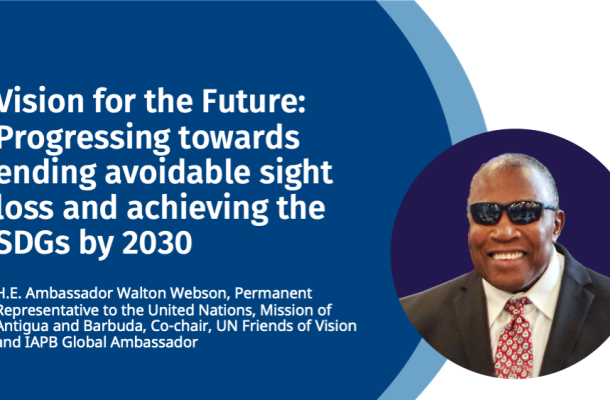 Vision for the Future: Progressing towards ending avoidable sight loss and achieving the SDGs by 2030

H.E. Ambassador Walton Webson, Permanent Representative to the United Nations, Mission of Antigua and Barbuda, Co-chair, UN Friends of Vision and IAPB Global Ambassador